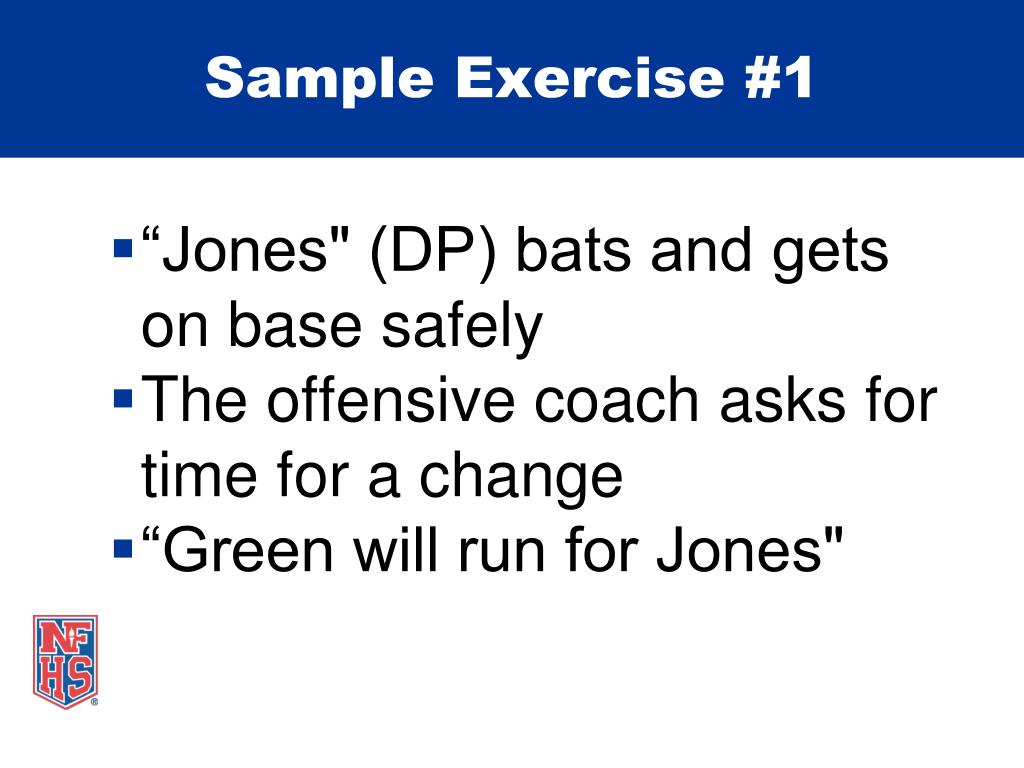 Sample Exercise #1

▪ “Jones" (DP) bats and gets on base safely
▪ The offensive coach asks for time for a change
▪ “Green will run for Jones"

NFHS